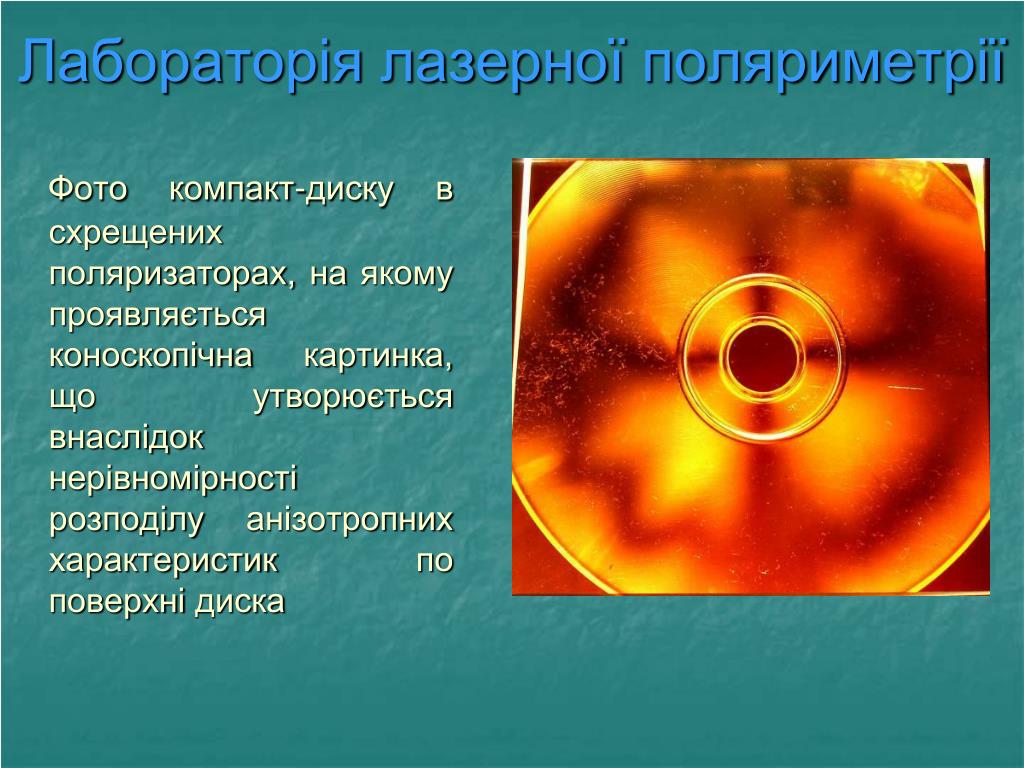 Лабораторія лазерної поляриметрії

Фото компакт-диску в схрещених поляризаторах, на якому проявляється коноскопічна картинка, що утворюється внаслідок нерівномірності розподілу анізотропних характеристик по поверхні диска